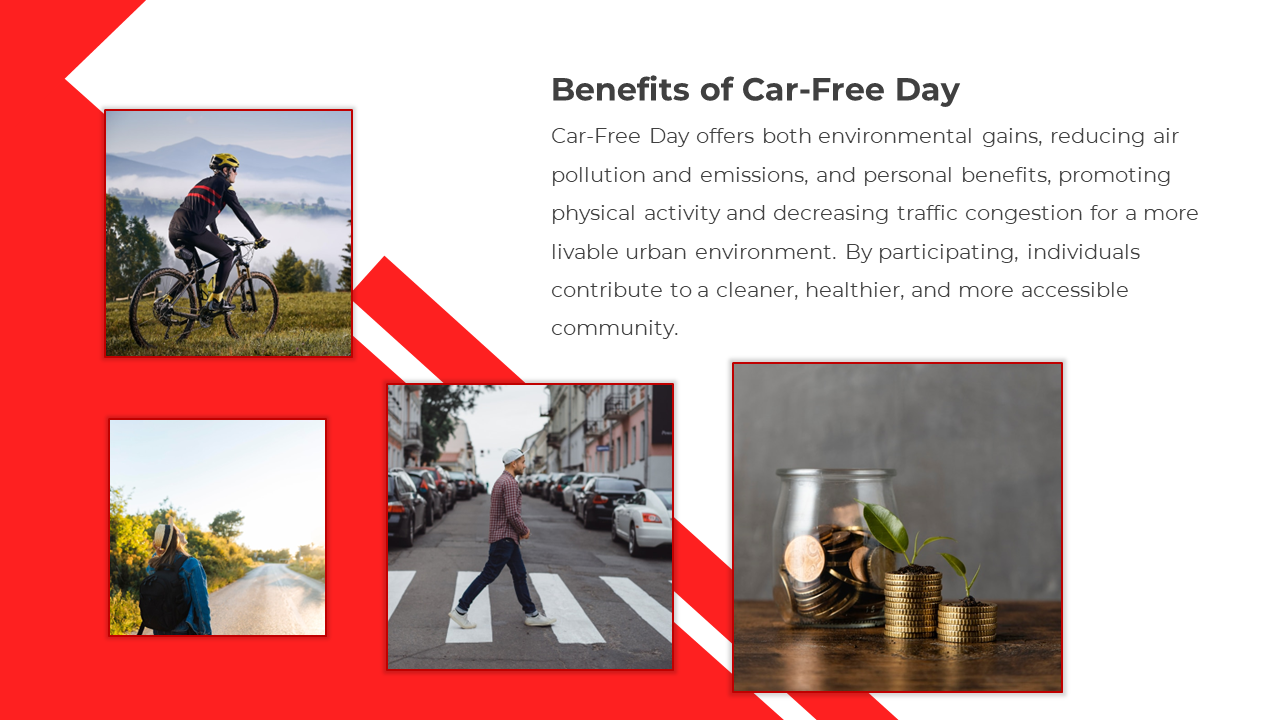 Benefits of Car-Free Day

Car-Free Day offers both environmental gains, reducing air pollution and emissions, and personal benefits, promoting physical activity and decreasing traffic congestion for a more livable urban environment. By participating, individuals contribute to a cleaner, healthier, and more accessible community.